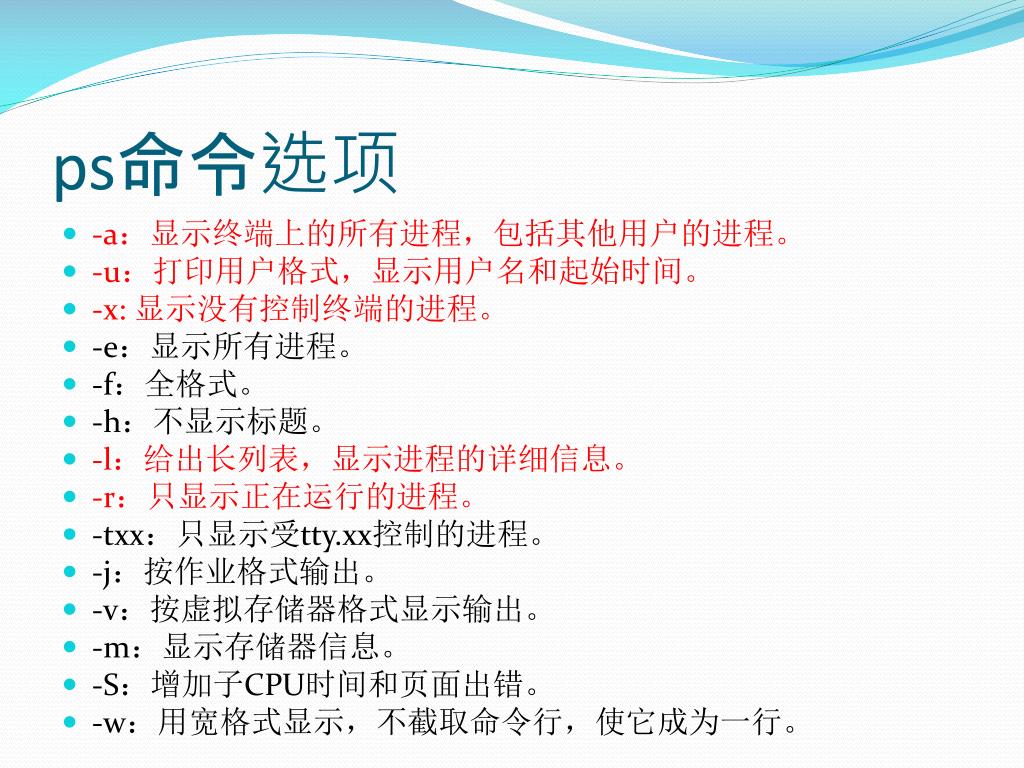 ps命令选项

- -a：显示终端上的所有进程，包括其他用户的进程。
- -u：打印用户格式，显示用户名和起始时间。
- -x: 显示没有控制终端的进程。
- -e：显示所有进程。
- -f：全格式。
- -h：不显示标题。
- -l：给出长列表，显示进程的详细信息。
- -r：只显示正在运行的进程。
- -txx：只显示受tty.xx控制的进程。
- -j：按作业格式输出。
- -v：按虚拟存储器格式显示输出。
- -m：显示存储器信息。
- -S：增加子CPU时间和页面出错。
- -w：用宽格式显示，不截取命令行，使它成为一行。